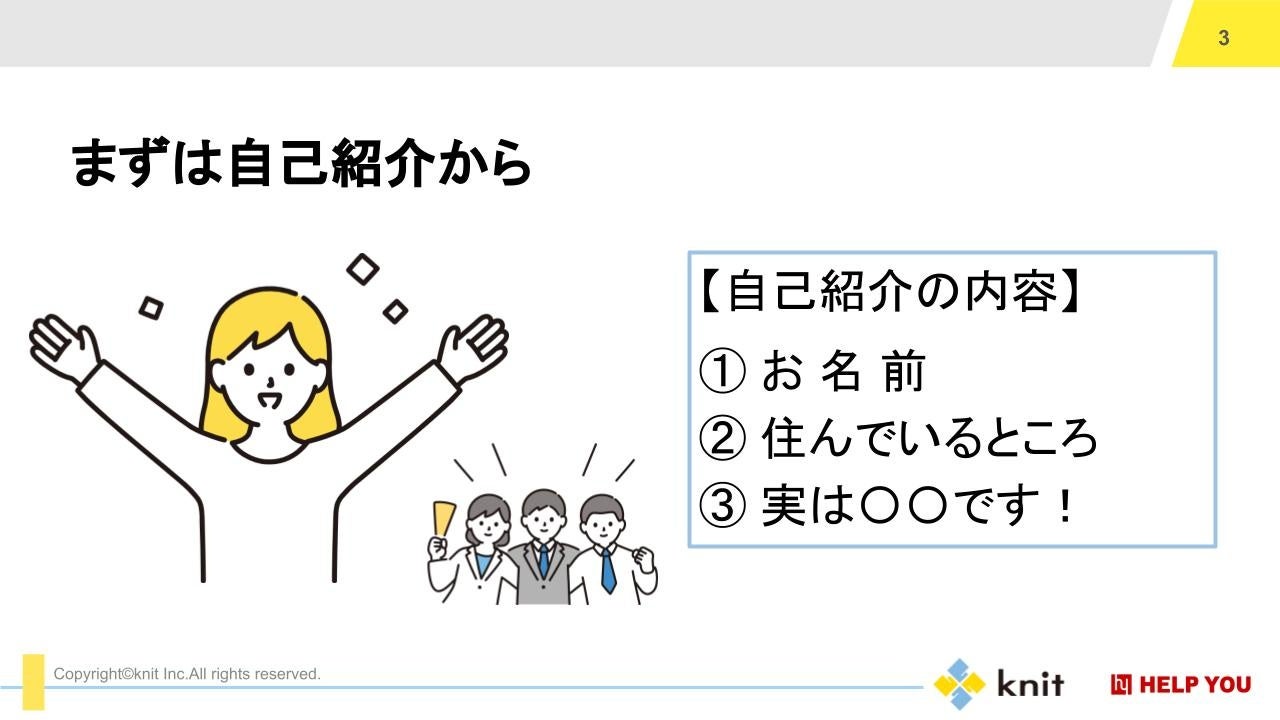 3

まずは自己紹介から

【自己紹介の内容】
① お 名 前
② 住んでいるところ
③ 実は〇〇です！

Copyright©knit Inc.All rights reserved.

knit

HELP YOU